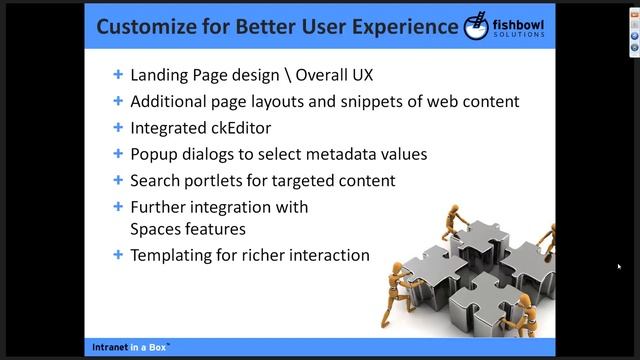 Customize for Better User Experience

fishbowl SOLUTIONS

+ Landing Page design \ Overall UX
+ Additional page layouts and snippets of web content
+ Integrated ckEditor
+ Popup dialogs to select metadata values
+ Search portlets for targeted content
+ Further integration with Spaces features
+ Templating for richer interaction

Intranet in a Box™